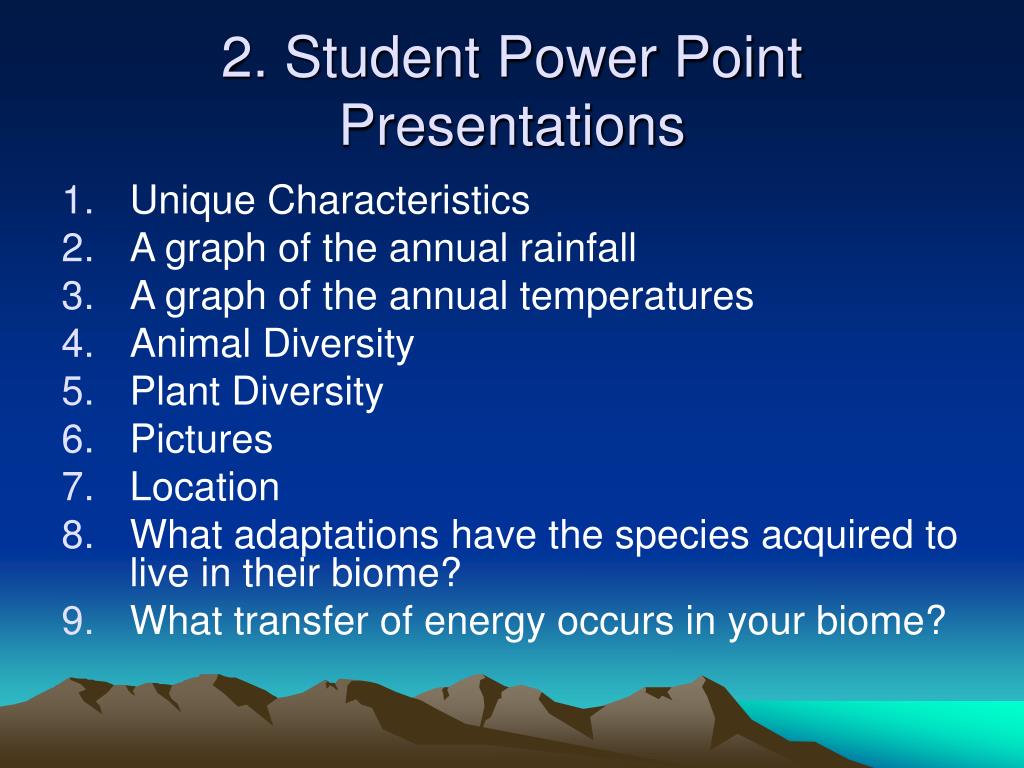 2. Student Power Point Presentations

1. Unique Characteristics
2. A graph of the annual rainfall
3. A graph of the annual temperatures
4. Animal Diversity
5. Plant Diversity
6. Pictures
7. Location
8. What adaptations have the species acquired to live in their biome?
9. What transfer of energy occurs in your biome?